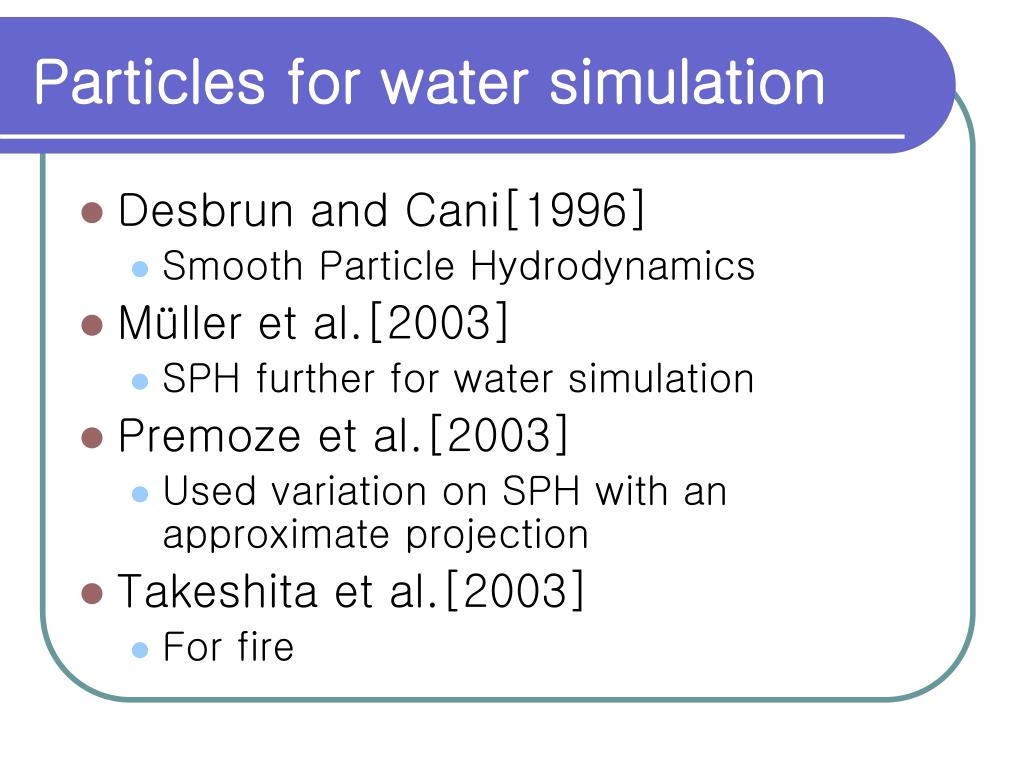 Particles for water simulation

- Desbrun and Cani[1996]
  - Smooth Particle Hydrodynamics
- Müller et al.[2003]
  - SPH further for water simulation
- Premoze et al.[2003]
  - Used variation on SPH with an approximate projection
- Takeshita et al.[2003]
  - For fire